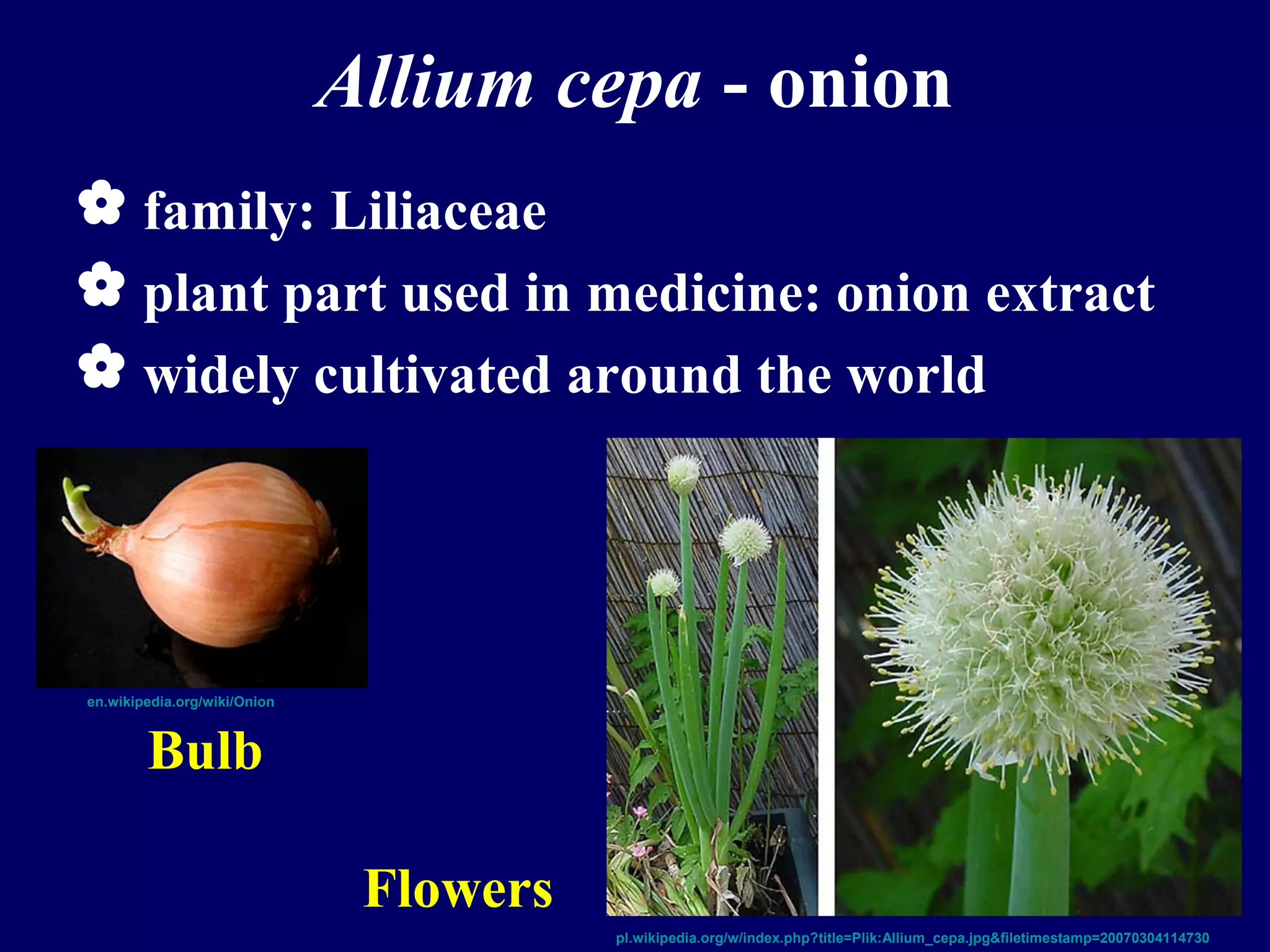 Allium cepa - onion

✿ family: Liliaceae
✿ plant part used in medicine: onion extract
✿ widely cultivated around the world

en.wikipedia.org/wiki/Onion

Bulb

Flowers

pl.wikipedia.org/w/index.php?title=Plik:Allium_cepa.jpg&filetimestamp=20070304114730